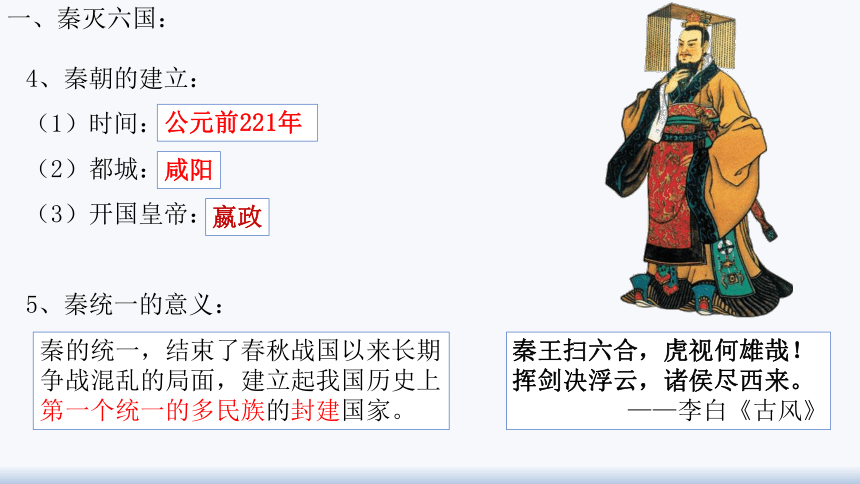 一、秦灭六国：

4、秦朝的建立：

（1）时间：公元前221年

（2）都城：咸阳

（3）开国皇帝：嬴政

5、秦统一的意义：

秦的统一，结束了春秋战国以来长期争战混乱的局面，建立起我国历史上第一个统一的多民族的封建国家。

秦王扫六合，虎视何雄哉！
挥剑决浮云，诸侯尽西来。
——李白《古风》